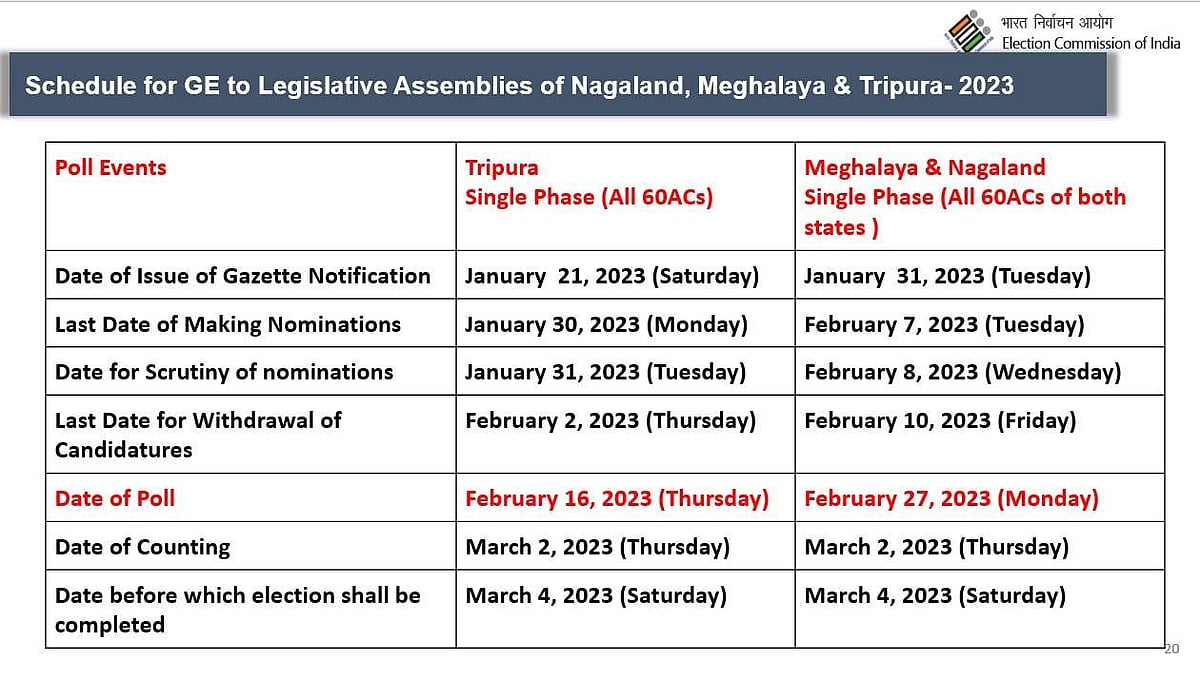 भारत निर्वाचन आयोग
Election Commission of India

Schedule for GE to Legislative Assemblies of Nagaland, Meghalaya & Tripura- 2023

| Poll Events | Tripura Single Phase (All 60ACs) | Meghalaya & Nagaland Single Phase (All 60ACs of both states ) |
|---|---|---|
| Date of Issue of Gazette Notification | January 21, 2023 (Saturday) | January 31, 2023 (Tuesday) |
| Last Date of Making Nominations | January 30, 2023 (Monday) | February 7, 2023 (Tuesday) |
| Date for Scrutiny of nominations | January 31, 2023 (Tuesday) | February 8, 2023 (Wednesday) |
| Last Date for Withdrawal of Candidatures | February 2, 2023 (Thursday) | February 10, 2023 (Friday) |
| Date of Poll | February 16, 2023 (Thursday) | February 27, 2023 (Monday) |
| Date of Counting | March 2, 2023 (Thursday) | March 2, 2023 (Thursday) |
| Date before which election shall be completed | March 4, 2023 (Saturday) | March 4, 2023 (Saturday) |

20